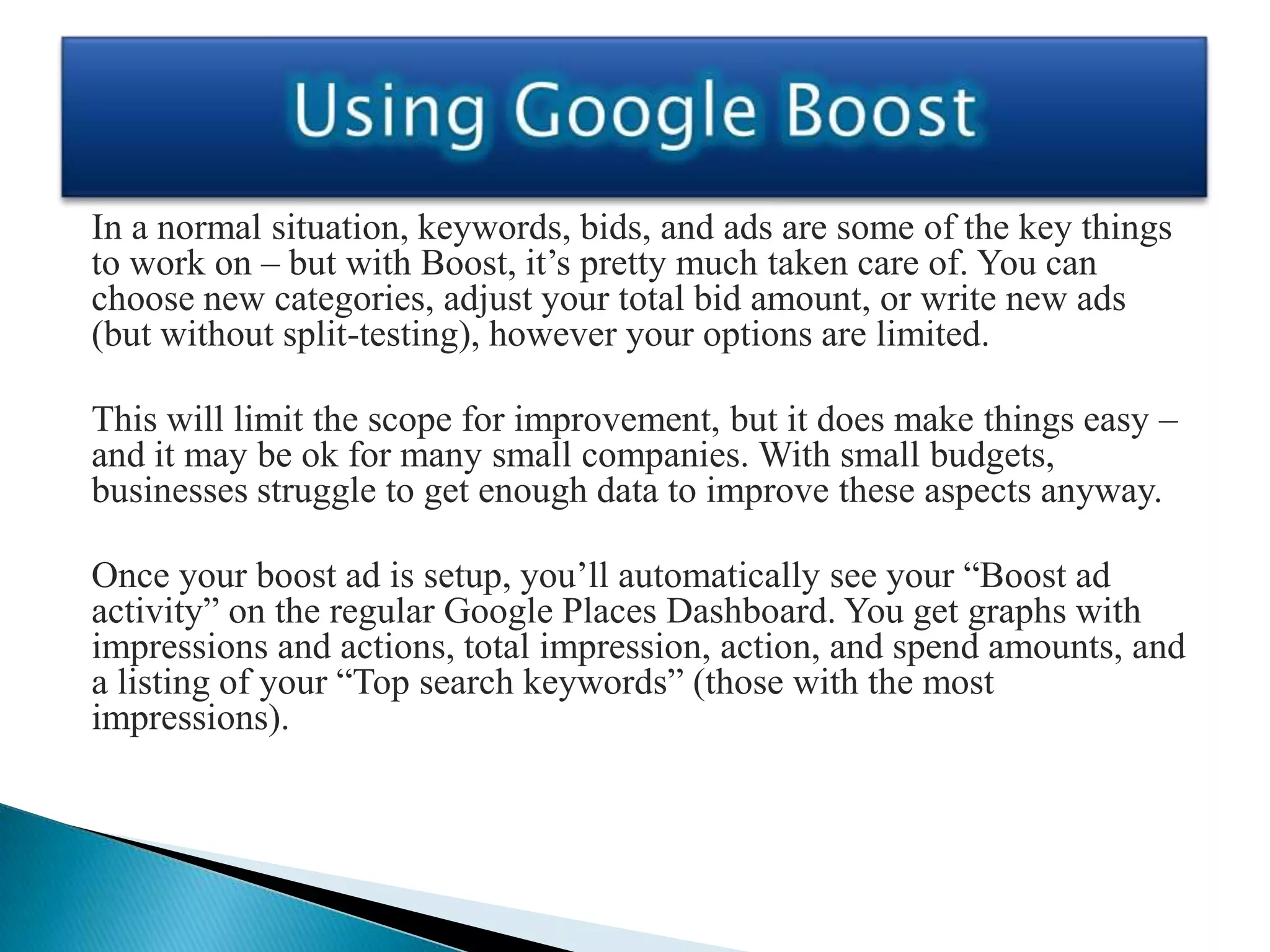 Using Google Boost

In a normal situation, keywords, bids, and ads are some of the key things to work on – but with Boost, it’s pretty much taken care of. You can choose new categories, adjust your total bid amount, or write new ads (but without split-testing), however your options are limited.

This will limit the scope for improvement, but it does make things easy – and it may be ok for many small companies. With small budgets, businesses struggle to get enough data to improve these aspects anyway.

Once your boost ad is setup, you’ll automatically see your “Boost ad activity” on the regular Google Places Dashboard. You get graphs with impressions and actions, total impression, action, and spend amounts, and a listing of your “Top search keywords” (those with the most impressions).